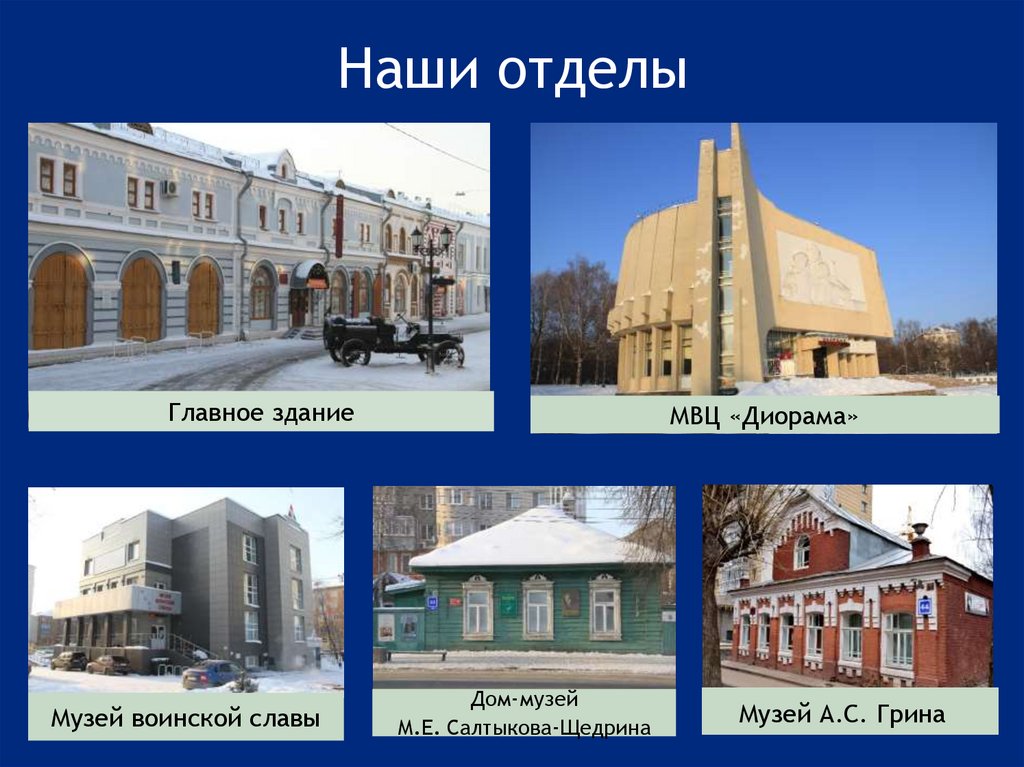 Наши отделы

Главное здание

МВЦ «Диорама»

Музей воинской славы

Дом-музей
М.Е. Салтыкова-Щедрина

Музей А.С. Грина